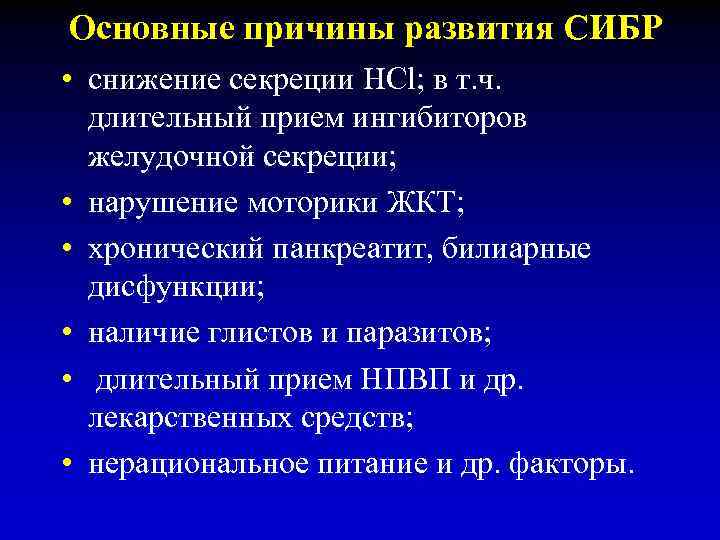 Основные причины развития СИБР

• снижение секреции $HCl$; в т.ч. длительный прием ингибиторов желудочной секреции;
• нарушение моторики ЖКТ;
• хронический панкреатит, билиарные дисфункции;
• наличие глистов и паразитов;
• длительный прием НПВП и др. лекарственных средств;
• нерациональное питание и др. факторы.